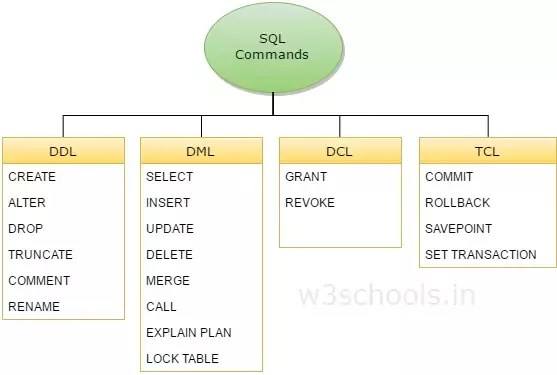 SQL Commands

DDL
CREATE
ALTER
DROP
TRUNCATE
COMMENT
RENAME

DML
SELECT
INSERT
UPDATE
DELETE
MERGE
CALL
EXPLAIN PLAN
LOCK TABLE

DCL
GRANT
REVOKE

TCL
COMMIT
ROLLBACK
SAVEPOINT
SET TRANSACTION

w3schools.in